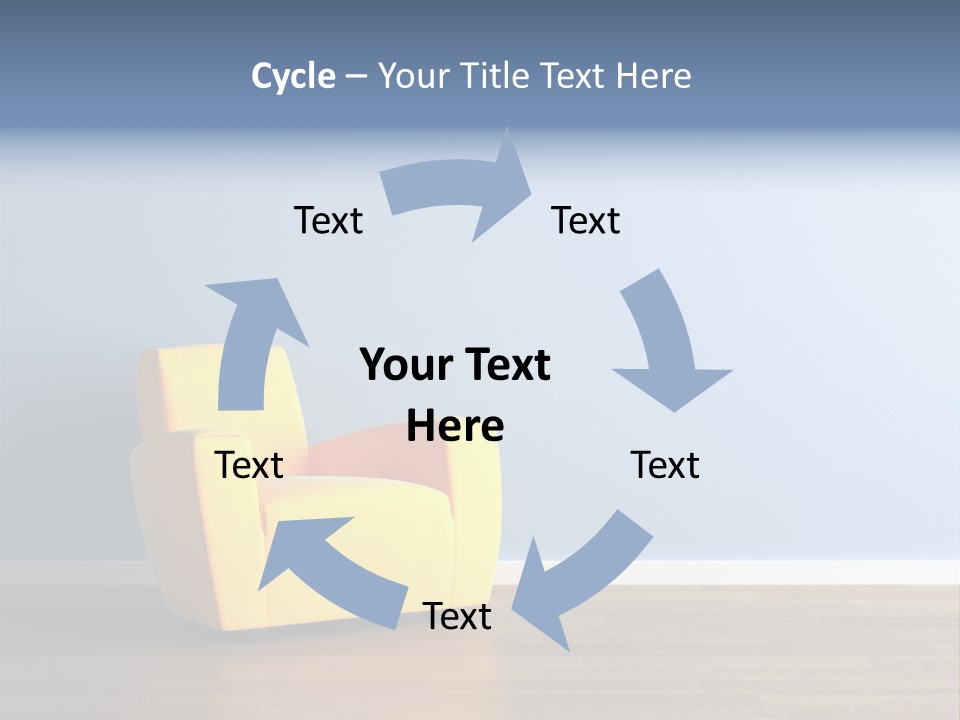 Cycle – Your Title Text Here

Text

Text

Your Text Here

Text

Text

Text